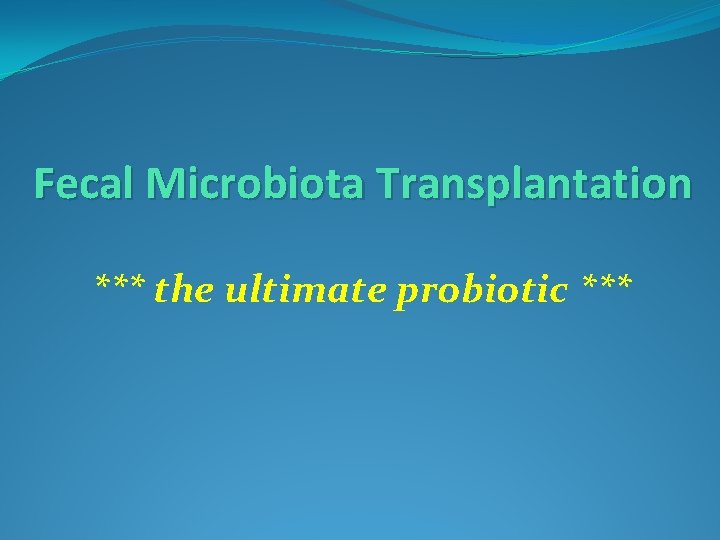 Fecal Microbiota Transplantation

*** the ultimate probiotic ***